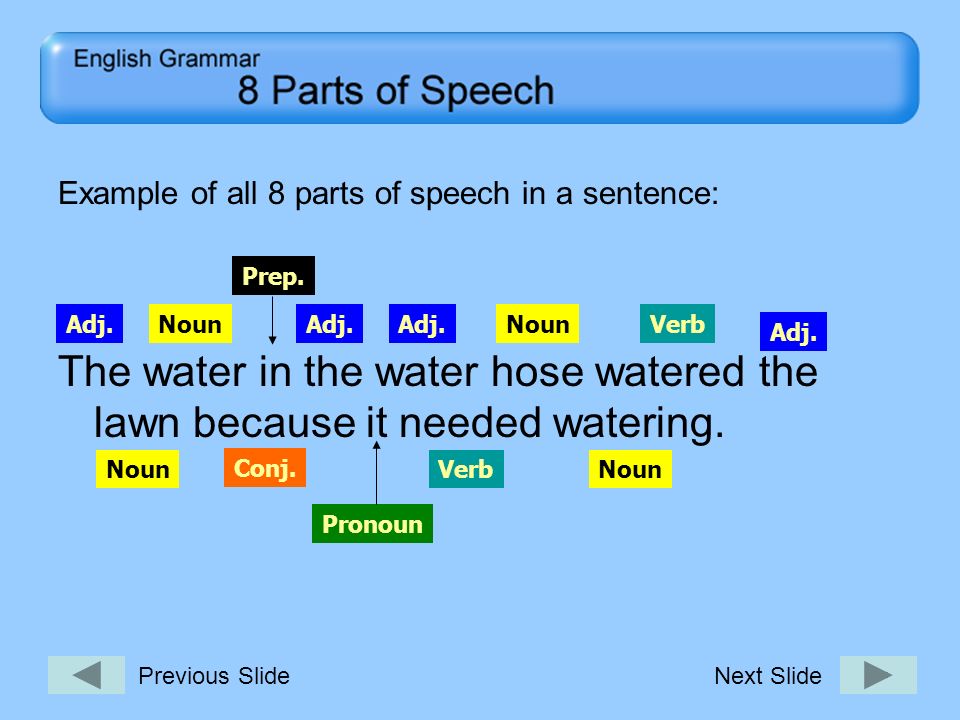 English Grammar
8 Parts of Speech

Example of all 8 parts of speech in a sentence:

Prep.

Adj. Noun Adj. Adj. Noun Verb Adj.

The water in the water hose watered the lawn because it needed watering.

Noun Conj. Verb Noun

Pronoun

Previous Slide

Next Slide